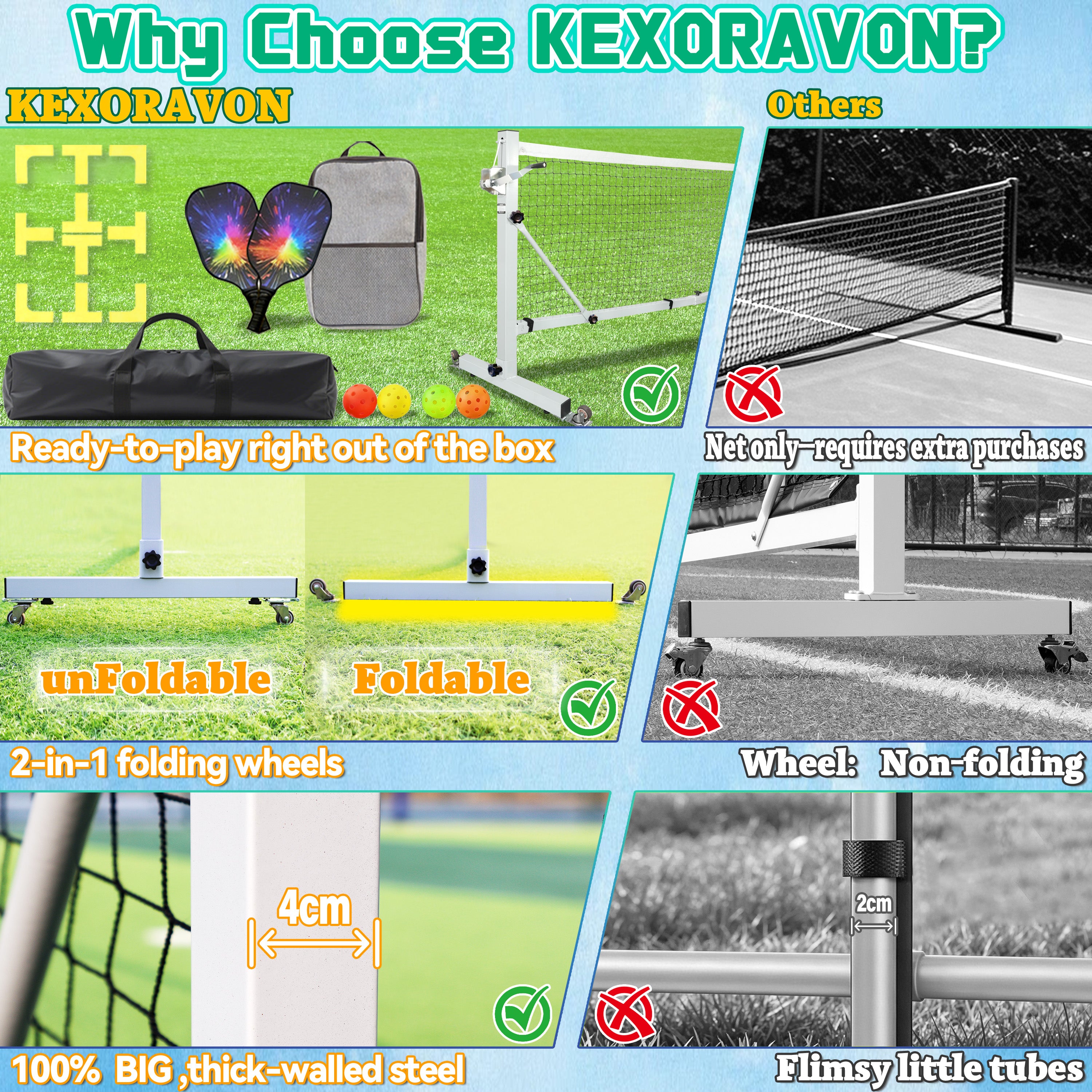 Why Choose KEXORAVON?

KEXORAVON

Others

Ready-to-play right out of the box

Net only—requires extra purchases

unFoldable

Foldable

2-in-1 folding wheels

Wheel: Non-folding

4cm

2cm

100% BIG ,thick-walled steel

Flimsy little tubes